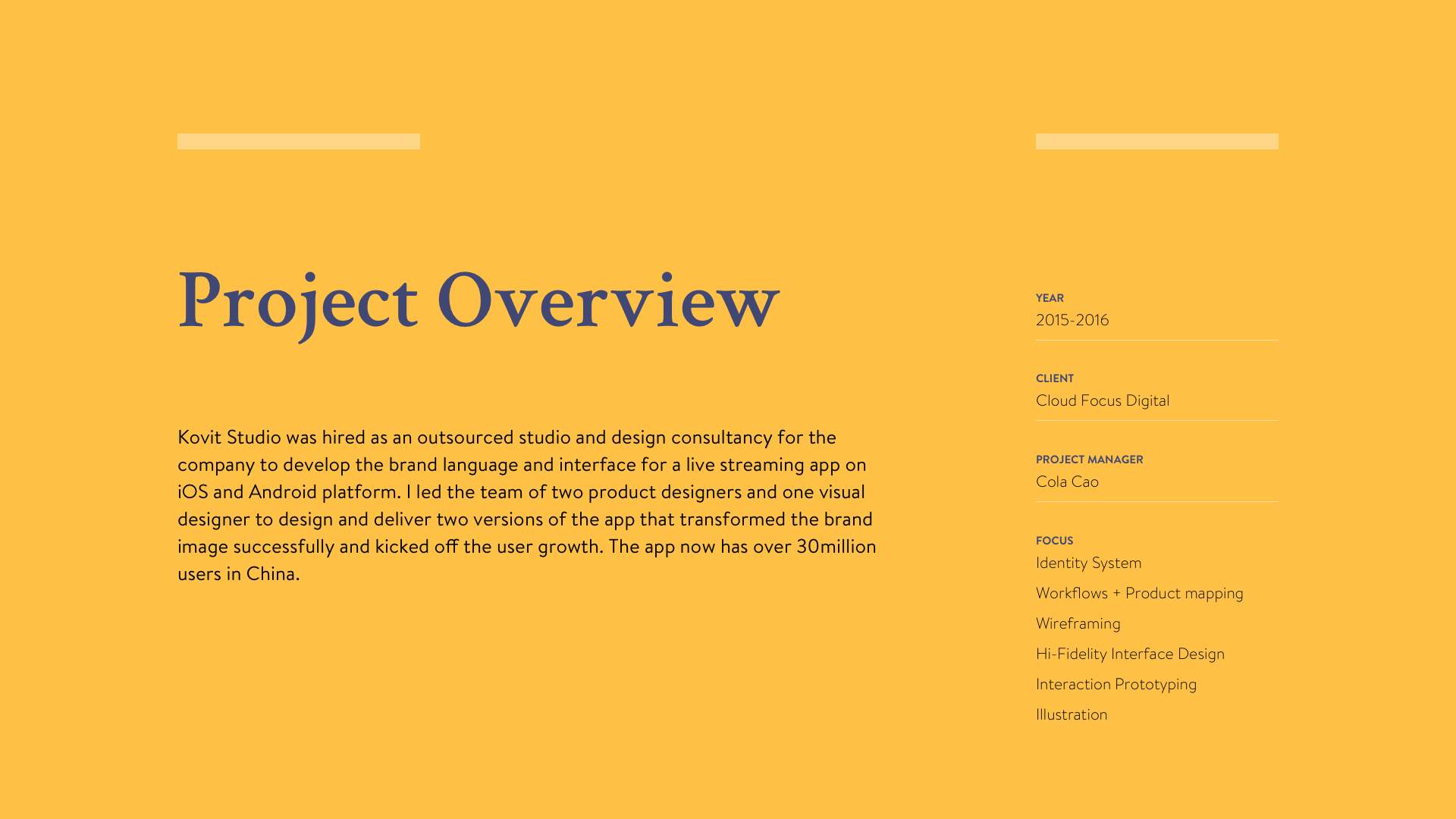 Project Overview

Kovit Studio was hired as an outsourced studio and design consultancy for the company to develop the brand language and interface for a live streaming app on iOS and Android platform. I led the team of two product designers and one visual designer to design and deliver two versions of the app that transformed the brand image successfully and kicked off the user growth. The app now has over 30million users in China.

YEAR
2015-2016

CLIENT
Cloud Focus Digital

PROJECT MANAGER
Cola Cao

FOCUS
Identity System
Workflows + Product mapping
Wireframing
Hi-Fidelity Interface Design
Interaction Prototyping
Illustration